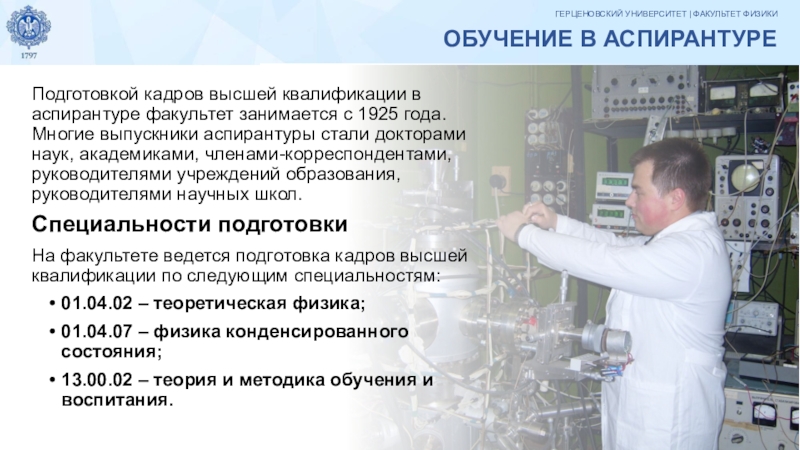 1797

ГЕРЦЕНОВСКИЙ УНИВЕРСИТЕТ | ФАКУЛЬТЕТ ФИЗИКИ

ОБУЧЕНИЕ В АСПИРАНТУРЕ

Подготовкой кадров высшей квалификации в аспирантуре факультет занимается с 1925 года. Многие выпускники аспирантуры стали докторами наук, академиками, членами-корреспондентами, руководителями учреждений образования, руководителями научных школ.

Специальности подготовки

На факультете ведется подготовка кадров высшей квалификации по следующим специальностям:

• 01.04.02 – теоретическая физика;
• 01.04.07 – физика конденсированного состояния;
• 13.00.02 – теория и методика обучения и воспитания.